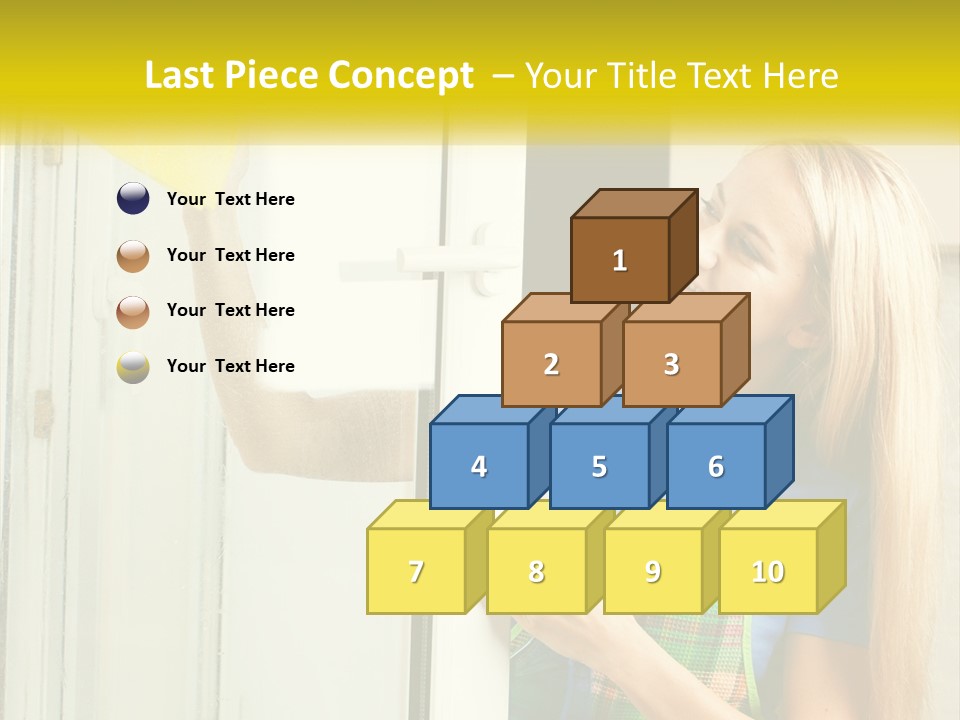 Last Piece Concept – Your Title Text Here

Your Text Here

Your Text Here

Your Text Here

Your Text Here

1

2

3

4

5

6

7

8

9

10